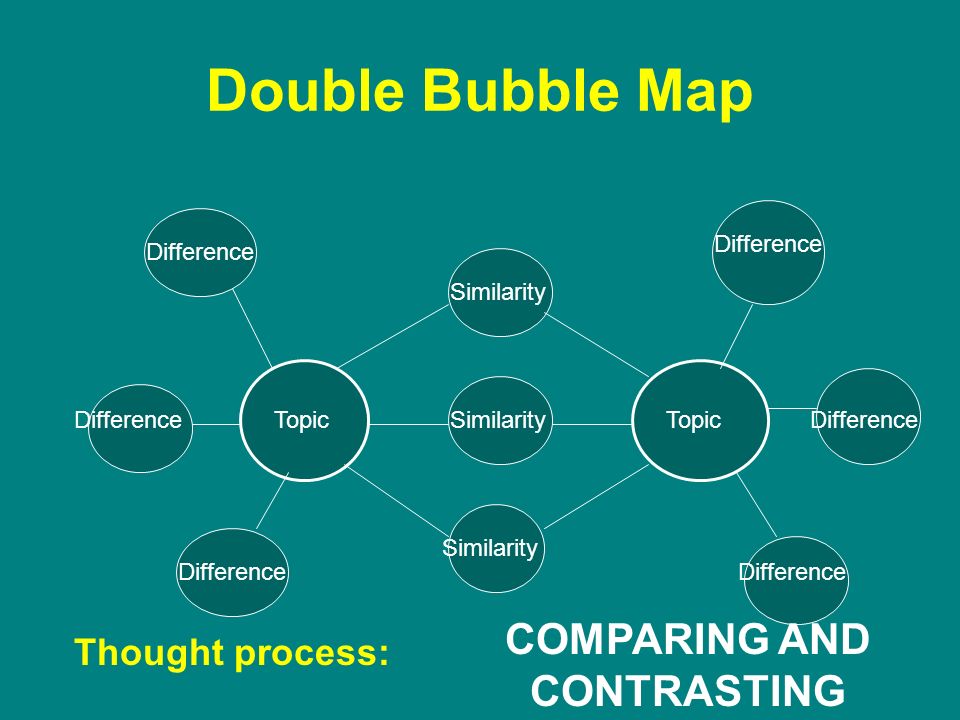 Double Bubble Map

Difference

Difference

Similarity

Difference

Topic

Similarity

Topic

Difference

Similarity

Difference

Difference

Thought process:

COMPARING AND CONTRASTING